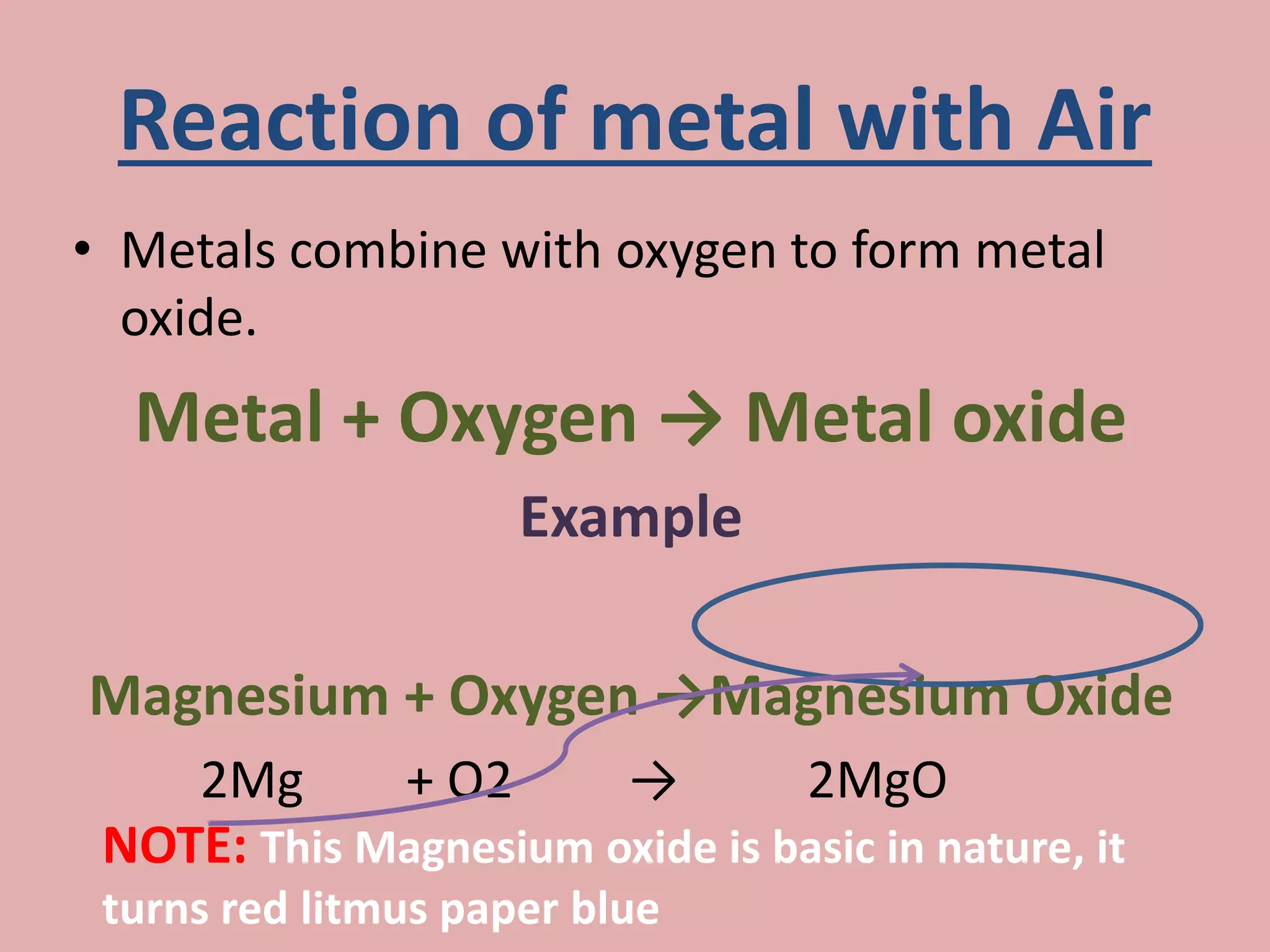 Reaction of metal with Air

• Metals combine with oxygen to form metal oxide.

Metal + Oxygen → Metal oxide

Example

Magnesium + Oxygen →Magnesium Oxide

2Mg + O2 → 2MgO

NOTE: This Magnesium oxide is basic in nature, it turns red litmus paper blue